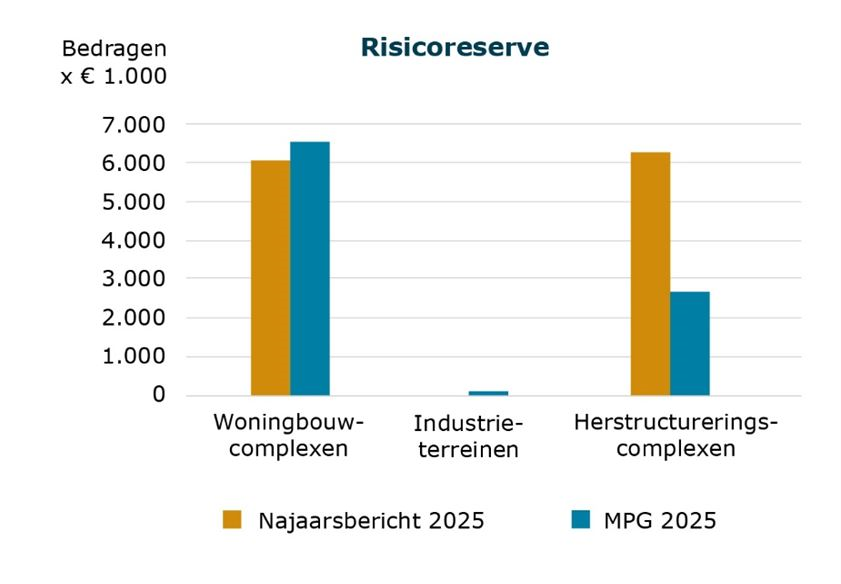 Bedragen x € 1.000

Risicoreserve

7.000
6.000
5.000
4.000
3.000
2.000
1.000
0

Woningbouw-complexen
Industrie-terreinen
Herstructurerings-complexen

Najaarsbericht 2025
MPG 2025